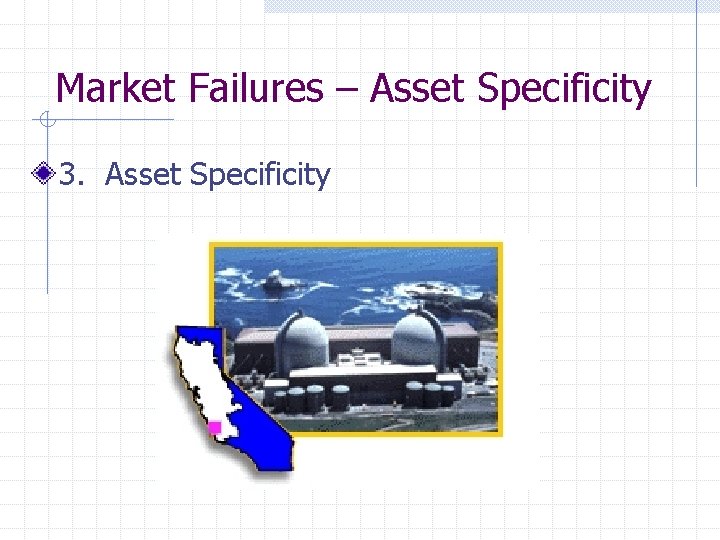 Market Failures – Asset Specificity

3. Asset Specificity